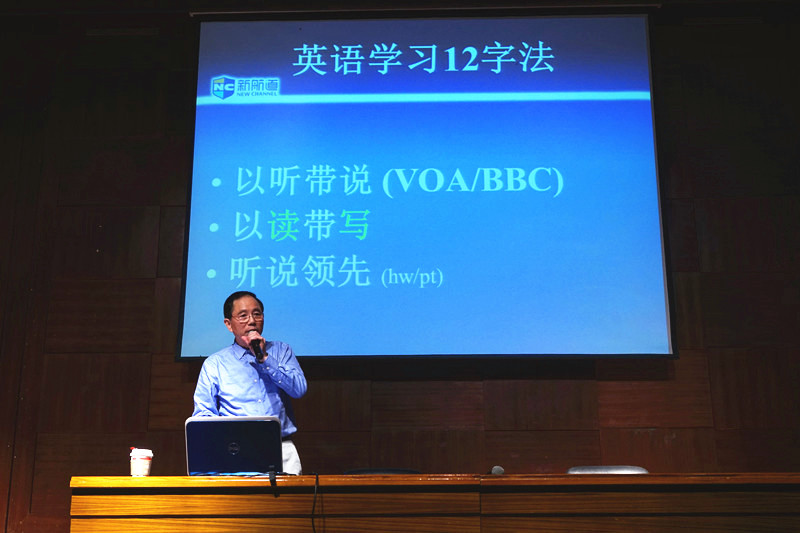 英语学习12字法

NC 新航道 NEW CHANNEL

• 以听带说 (VOA/BBC)
• 以读带写
• 听说领先 (hw/pt)